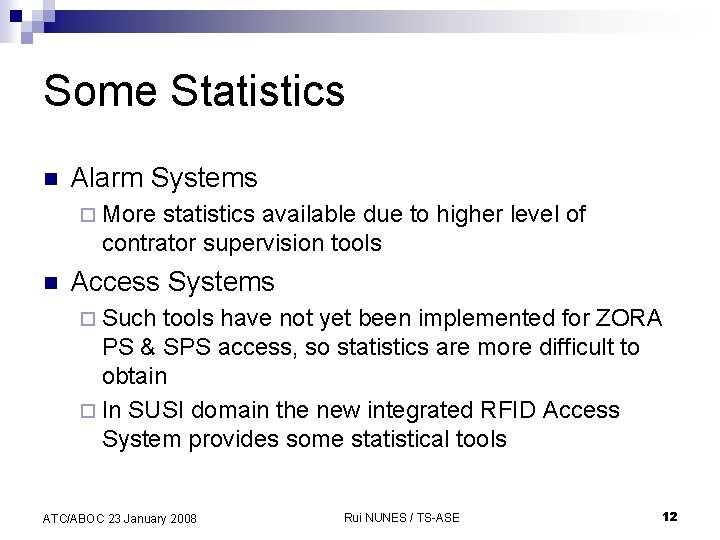 Some Statistics

Alarm Systems

More statistics available due to higher level of contrator supervision tools

Access Systems

Such tools have not yet been implemented for ZORA PS & SPS access, so statistics are more difficult to obtain

In SUSI domain the new integrated RFID Access System provides some statistical tools

ATC/ABOC 23 January 2008

Rui NUNES / TS-ASE

12